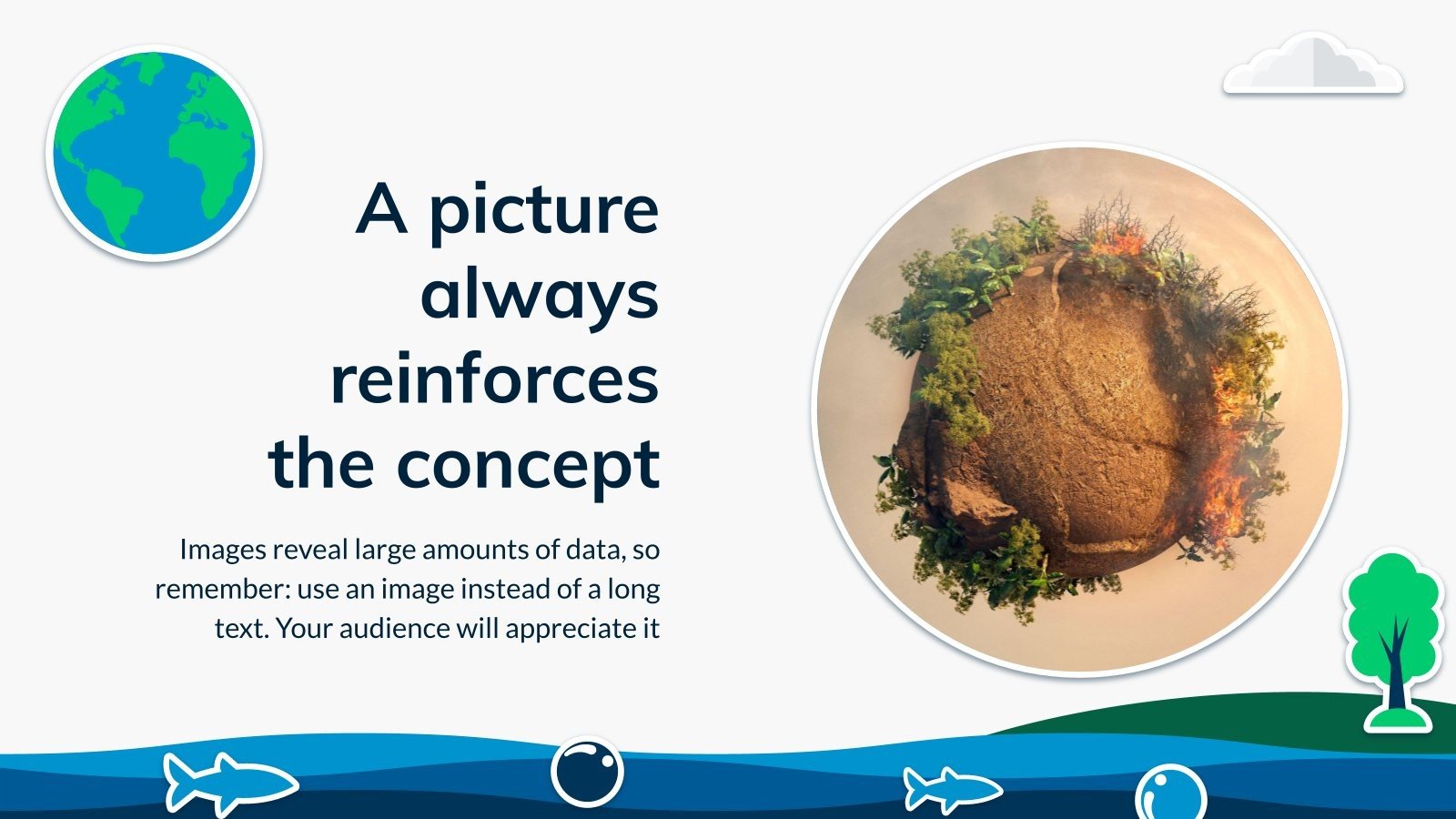 A picture always reinforces the concept

Images reveal large amounts of data, so remember: use an image instead of a long text. Your audience will appreciate it